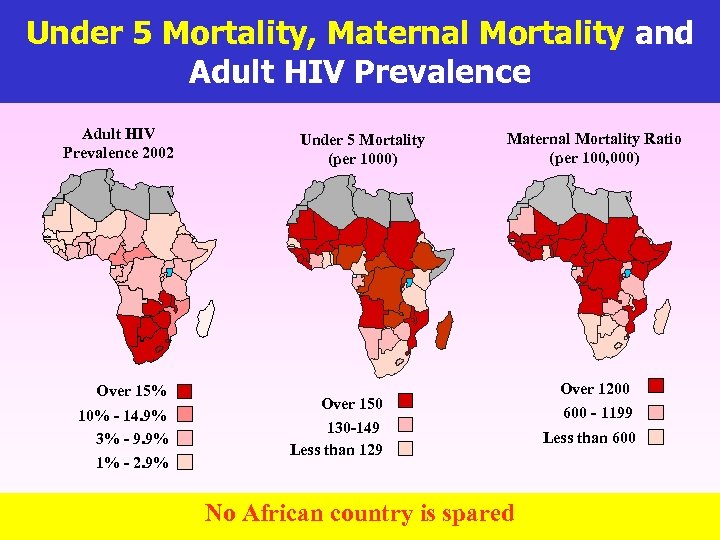 Under 5 Mortality, Maternal Mortality and Adult HIV Prevalence

Adult HIV Prevalence 2002

Over 15%
10% - 14.9%
3% - 9.9%
1% - 2.9%

Under 5 Mortality (per 1000)

Over 150
130-149
Less than 129

Maternal Mortality Ratio (per 100,000)

Over 1200
600 - 1199
Less than 600

No African country is spared